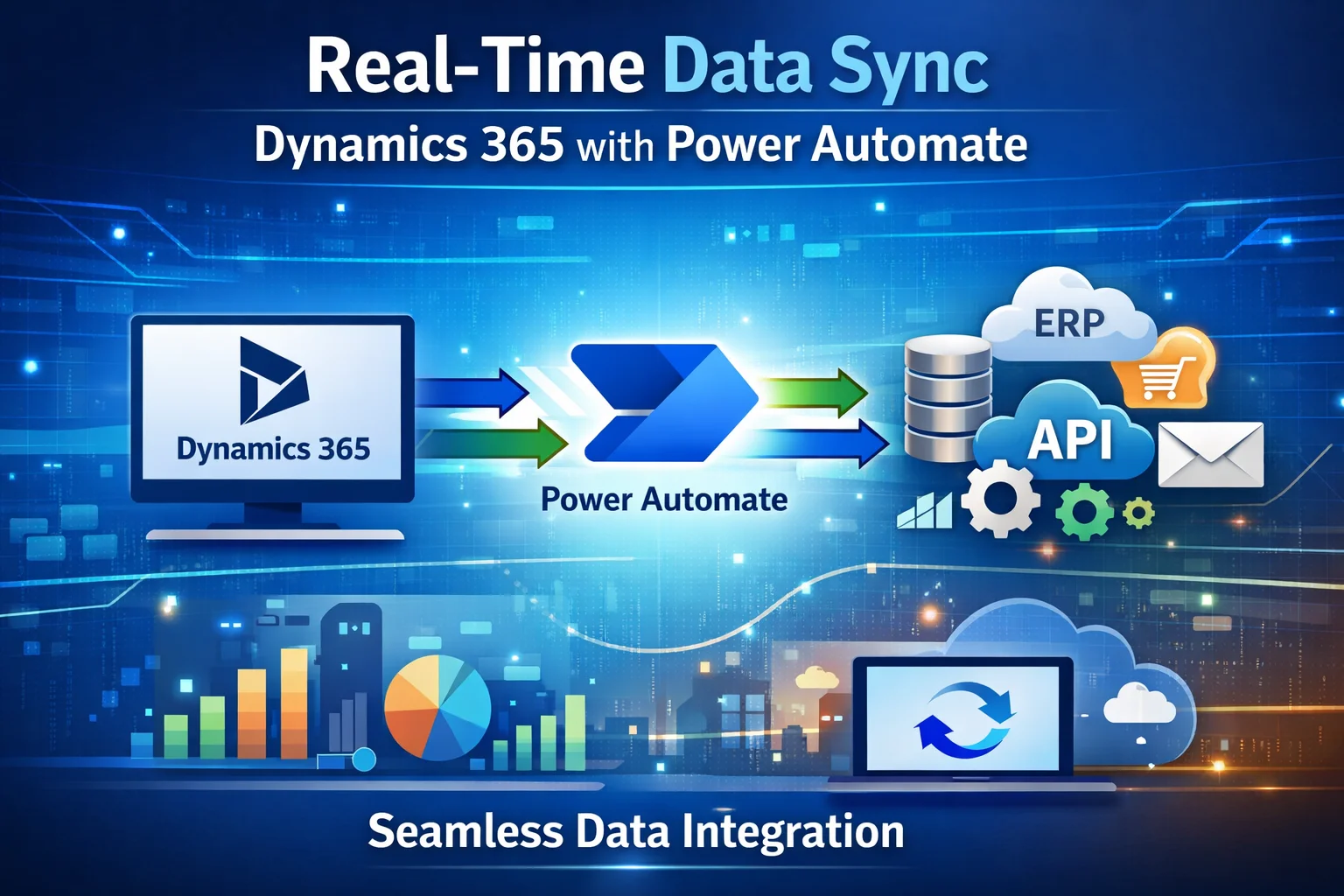 Real-Time Data Sync
Dynamics 365 with Power Automate

Dynamics 365

Power Automate

ERP

API

Seamless Data Integration